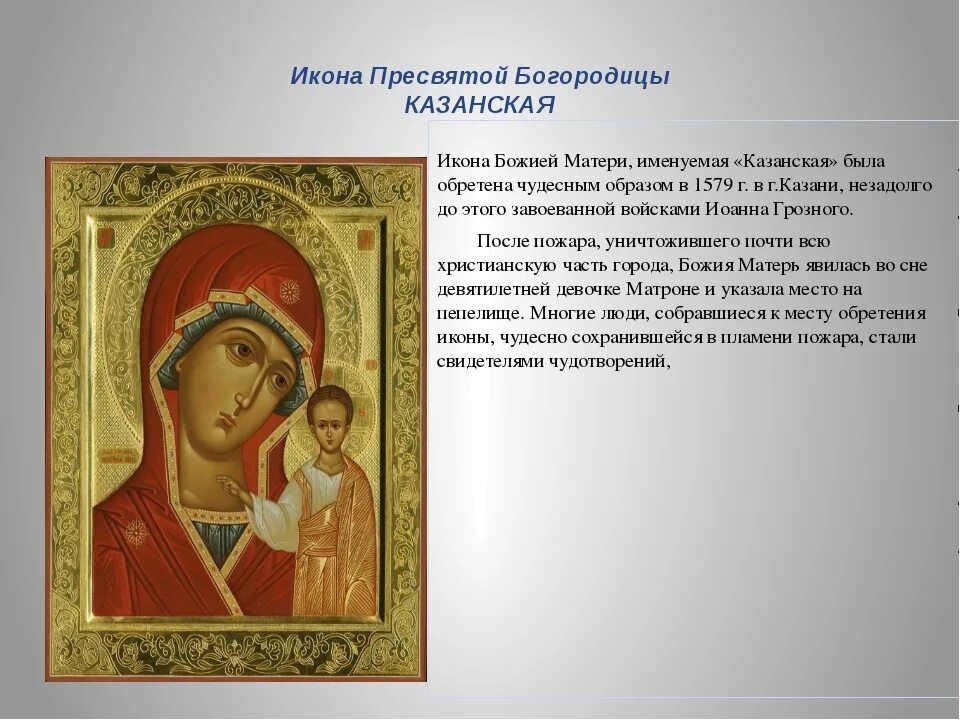 Икона Пресвятой Богородицы
КАЗАНСКАЯ

Икона Божией Матери, именуемая «Казанская» была обретена чудесным образом в 1579 г. в г.Казани, незадолго до этого завоеванной войсками Иоанна Грозного.

После пожара, уничтожившего почти всю христианскую часть города, Божия Матерь явилась во сне девятилетней девочке Матроне и указала место на пепелище. Многие люди, собравшиеся к месту обретения иконы, чудесно сохранившейся в пламени пожара, стали свидетелями чудотворений,